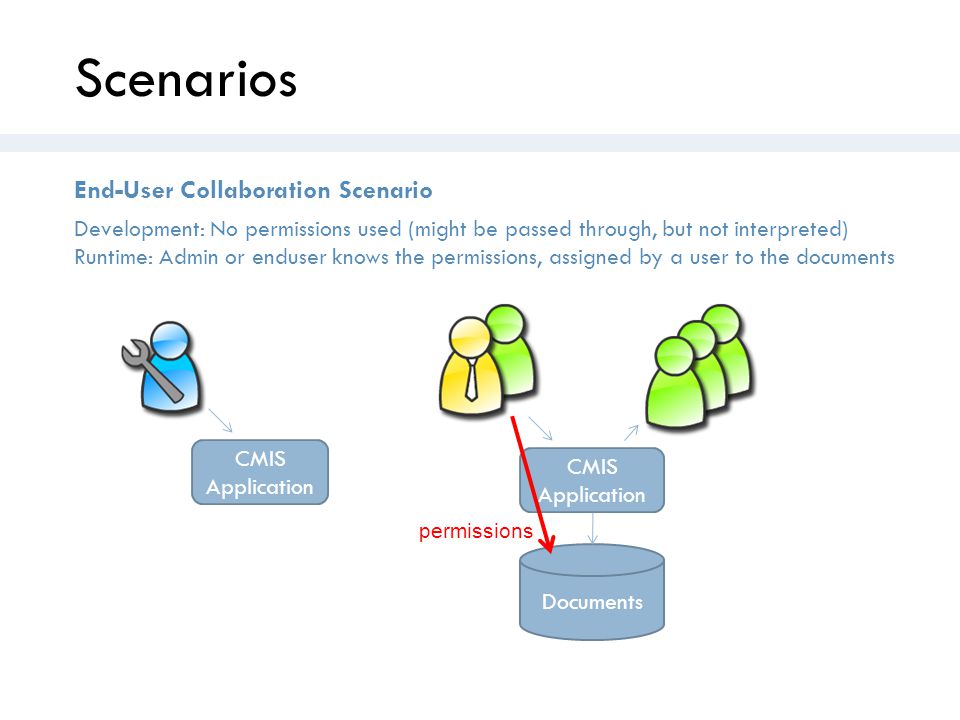 Scenarios

End-User Collaboration Scenario

Development: No permissions used (might be passed through, but not interpreted)
Runtime: Admin or enduser knows the permissions, assigned by a user to the documents

CMIS Application

CMIS Application

permissions

Documents